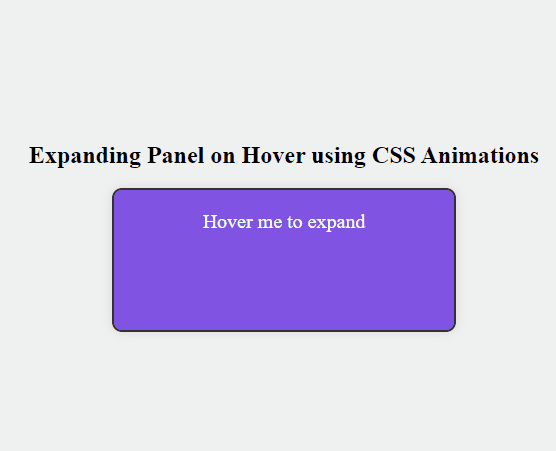 Expanding Panel on Hover using CSS Animations

Hover me to expand